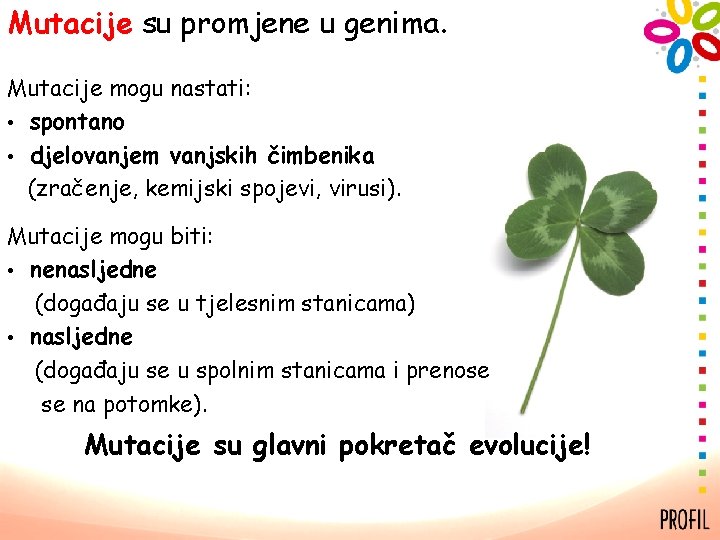 Mutacije su promjene u genima.

Mutacije mogu nastati:
• spontano
• djelovanjem vanjskih čimbenika (zračenje, kemijski spojevi, virusi).

Mutacije mogu biti:
• nenasljedne (događaju se u tjelesnim stanicama)
• nasljedne (događaju se u spolnim stanicama i prenose se na potomke).

Mutacije su glavni pokretač evolucije!

PROFIL